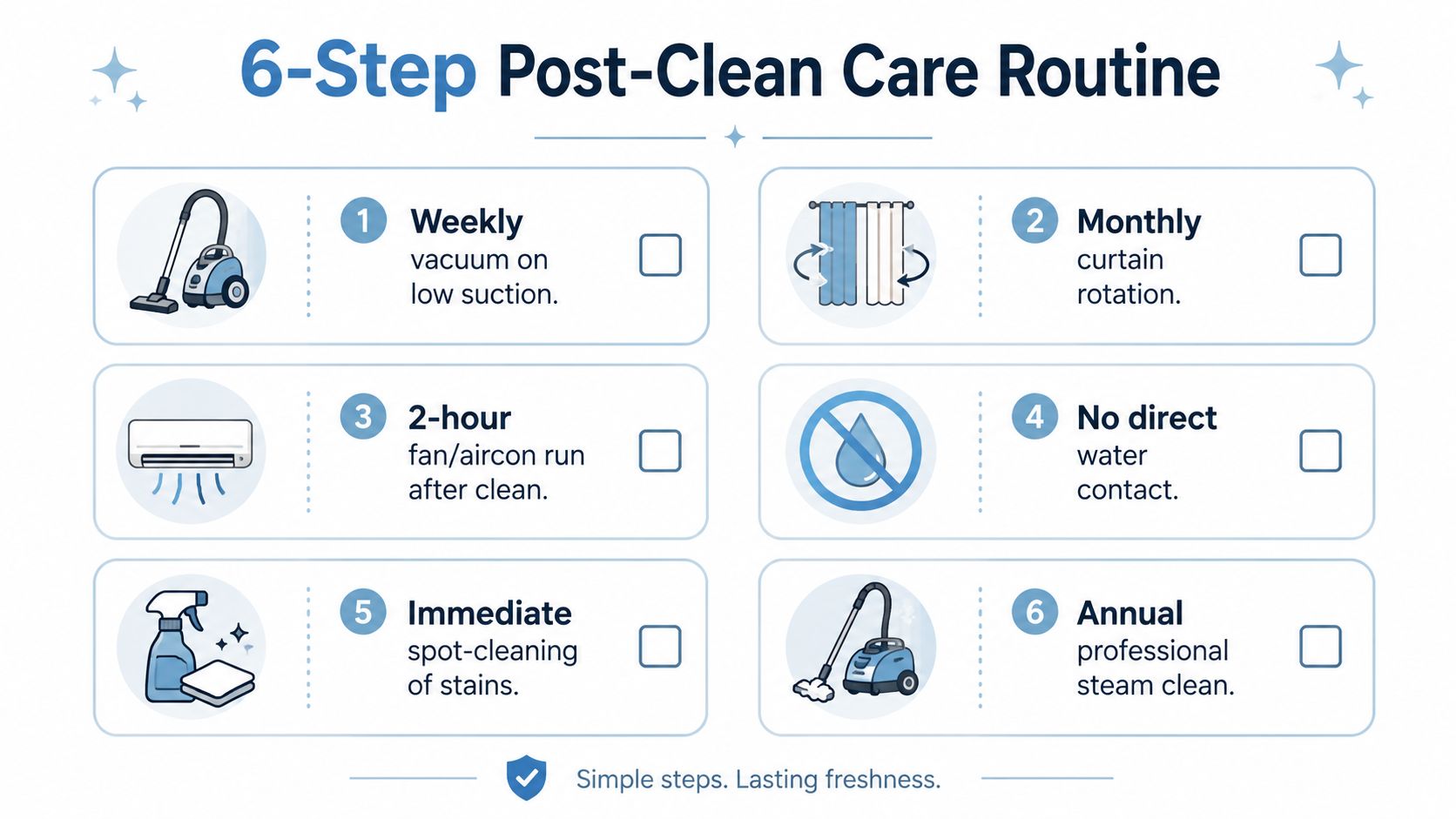 6-Step Post-Clean Care Routine

1 Weekly vacuum on low suction.

2 Monthly curtain rotation.

3 2-hour fan/aircon run after clean.

4 No direct water contact.

5 Immediate spot-cleaning of stains.

6 Annual professional steam clean.

Simple steps. Lasting freshness.